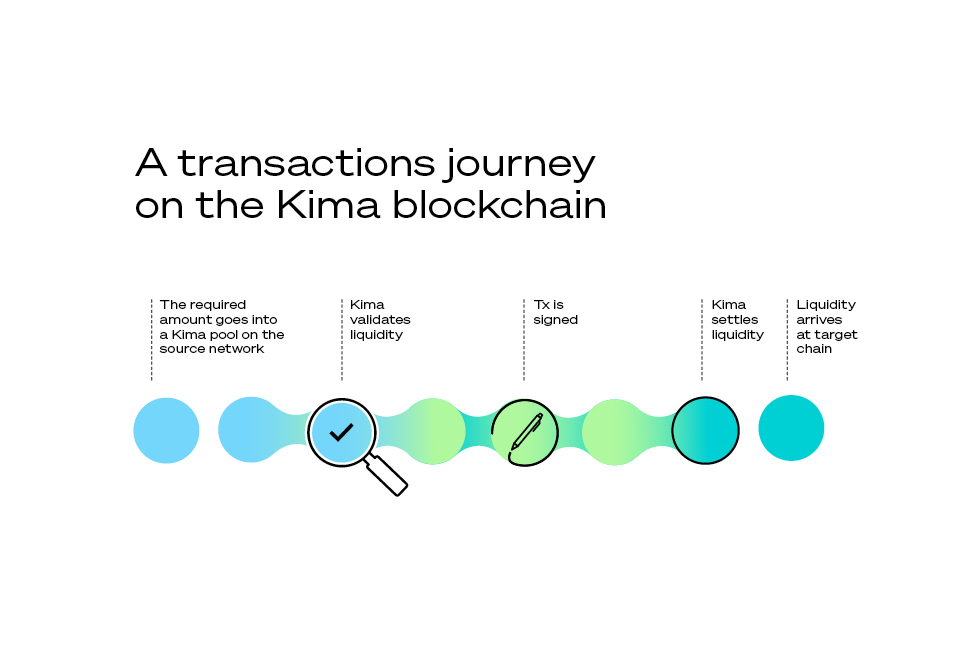 A transactions journey on the Kima blockchain

The required amount goes into a Kima pool on the source network

Kima validates liquidity

Tx is signed

Kima settles liquidity

Liquidity arrives at target chain